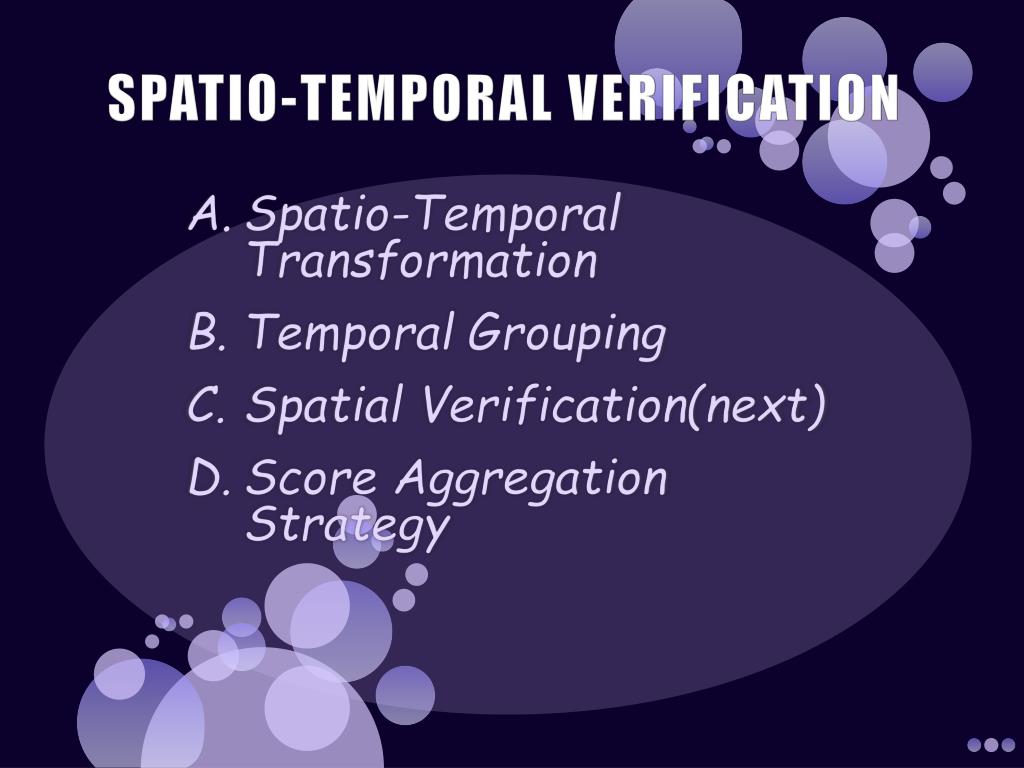 SPATIO-TEMPORAL VERIFICATION

A. Spatio-Temporal Transformation
B. Temporal Grouping
C. Spatial Verification(next)
D. Score Aggregation Strategy